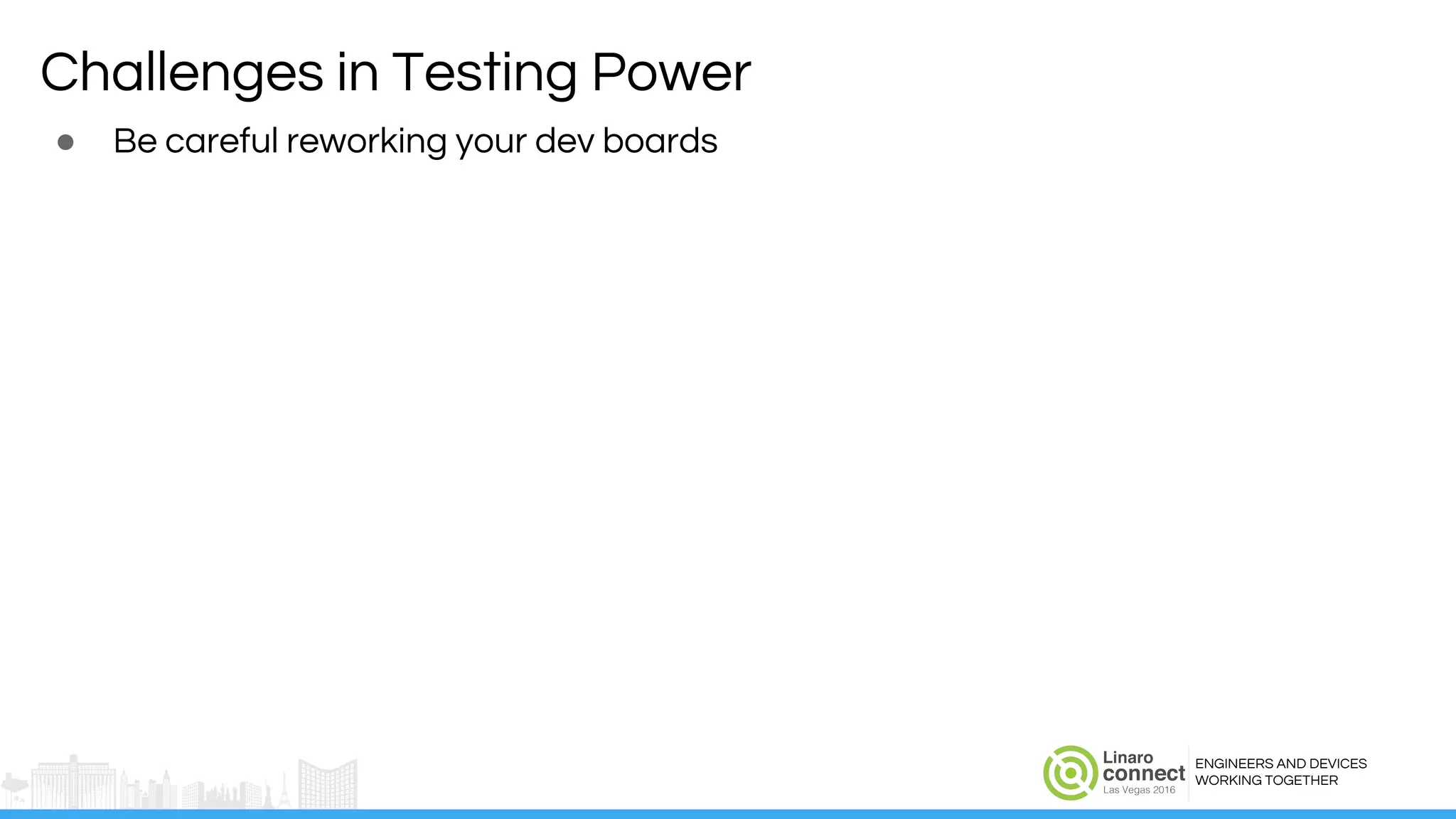 Challenges in Testing Power

● Be careful reworking your dev boards

Linaro connect Las Vegas 2016

ENGINEERS AND DEVICES WORKING TOGETHER